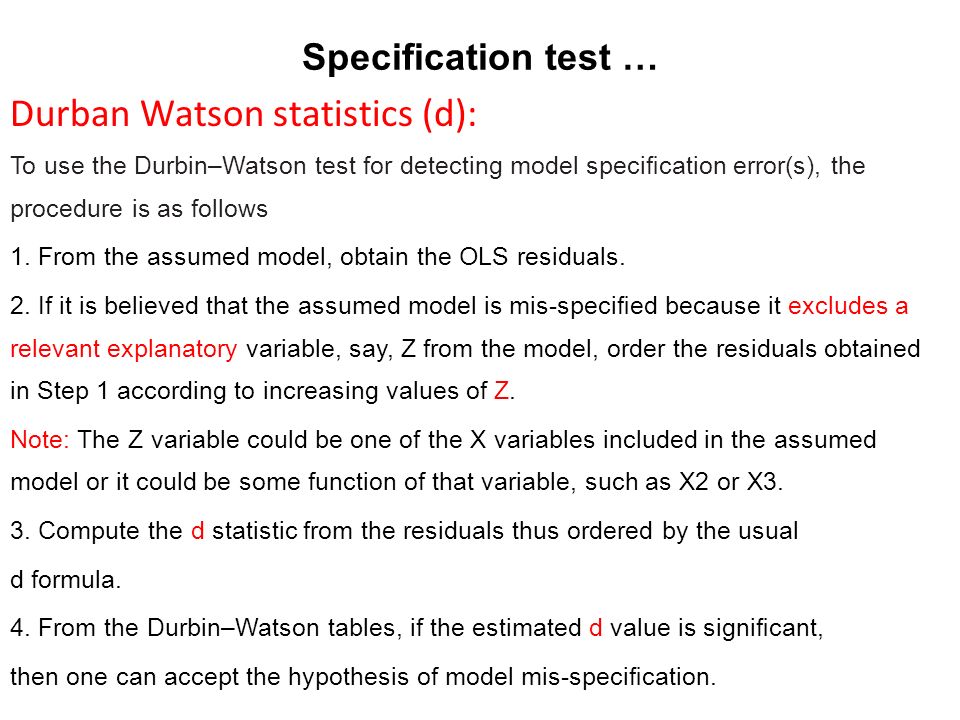 Specification test …

Durban Watson statistics (d):

To use the Durbin–Watson test for detecting model specification error(s), the procedure is as follows

1. From the assumed model, obtain the OLS residuals.

2. If it is believed that the assumed model is mis-specified because it excludes a relevant explanatory variable, say, Z from the model, order the residuals obtained in Step 1 according to increasing values of Z.

Note: The Z variable could be one of the X variables included in the assumed model or it could be some function of that variable, such as X2 or X3.

3. Compute the d statistic from the residuals thus ordered by the usual d formula.

4. From the Durbin–Watson tables, if the estimated d value is significant, then one can accept the hypothesis of model mis-specification.